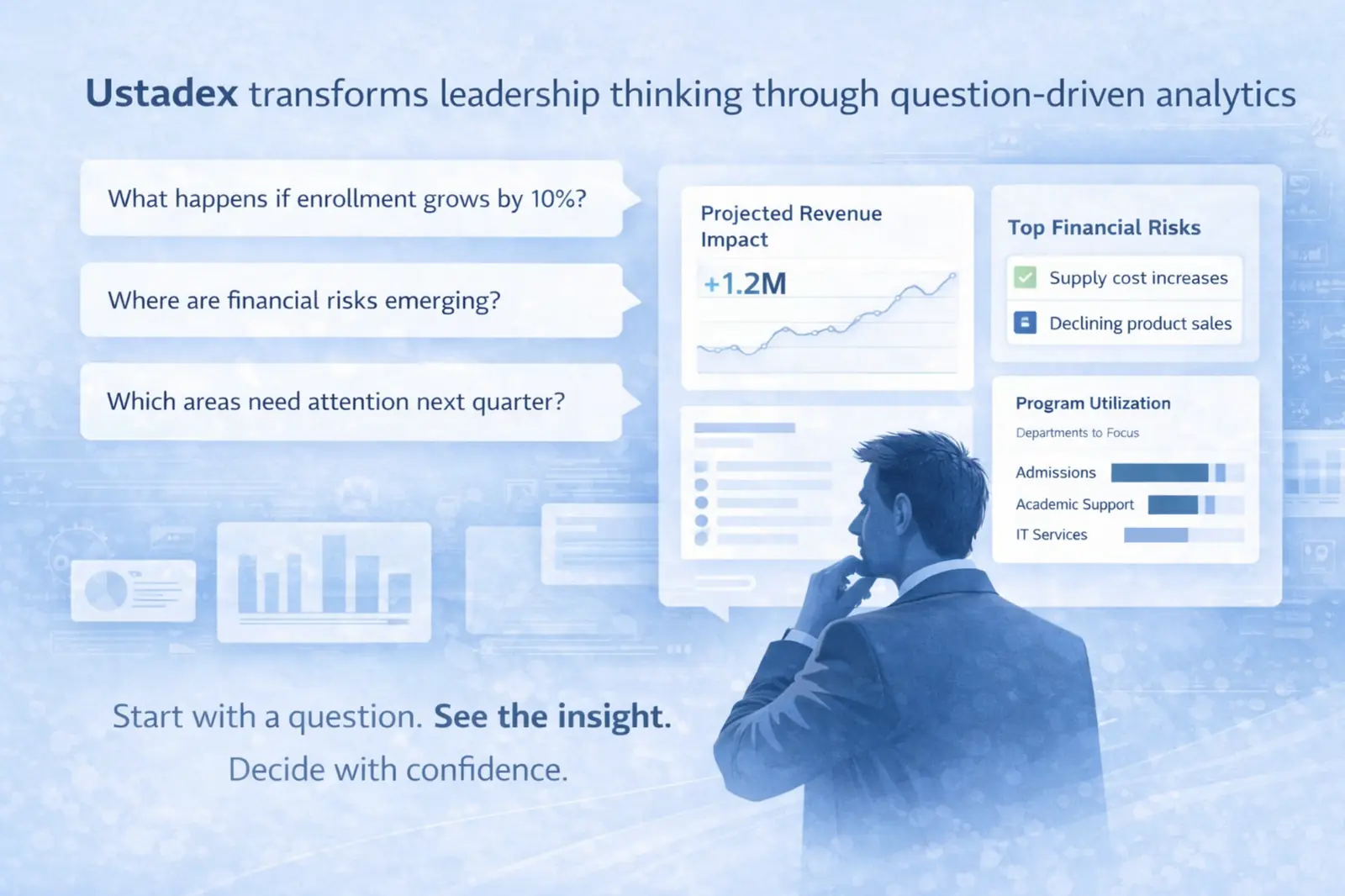 Ustadex transforms leadership thinking through question-driven analytics

What happens if enrollment grows by 10%?

Where are financial risks emerging?

Which areas need attention next quarter?

Projected Revenue Impact

+1.2M

Top Financial Risks

Supply cost increases

Declining product sales

Program Utilization

Departments to Focus

Admissions

Academic Support

IT Services

Start with a question. See the insight.

Decide with confidence.